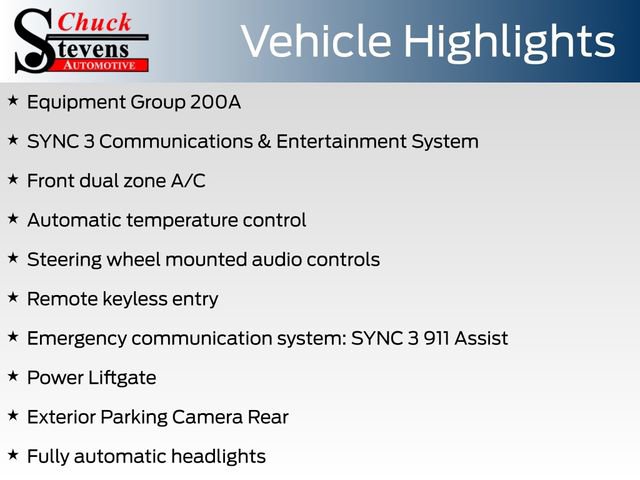 Chuck
Stevens
AUTOMOTIVE

Vehicle Highlights

★ Equipment Group 200A

★ SYNC 3 Communications & Entertainment System

★ Front dual zone A/C

★ Automatic temperature control

★ Steering wheel mounted audio controls

★ Remote keyless entry

★ Emergency communication system: SYNC 3 911 Assist

★ Power Liftgate

★ Exterior Parking Camera Rear

★ Fully automatic headlights